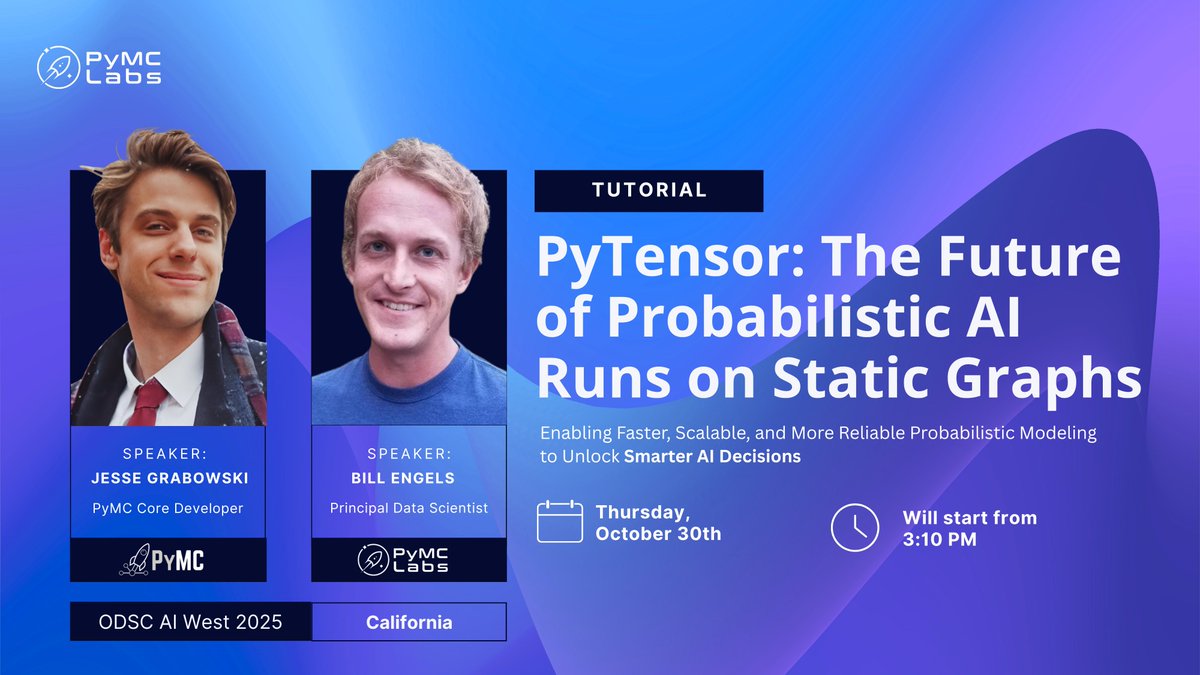 PyMC Labs

SPEAKER:
JESSE GRABOWSKI
PyMC Core Developer

PyMC

SPEAKER:
BILL ENGELS
Principal Data Scientist

PyMC Labs

ODSC AI West 2025
California

TUTORIAL

PyTensor: The Future of Probabilistic AI Runs on Static Graphs

Enabling Faster, Scalable, and More Reliable Probabilistic Modeling to Unlock Smarter AI Decisions

Thursday, October 30th

Will start from 3:10 PM